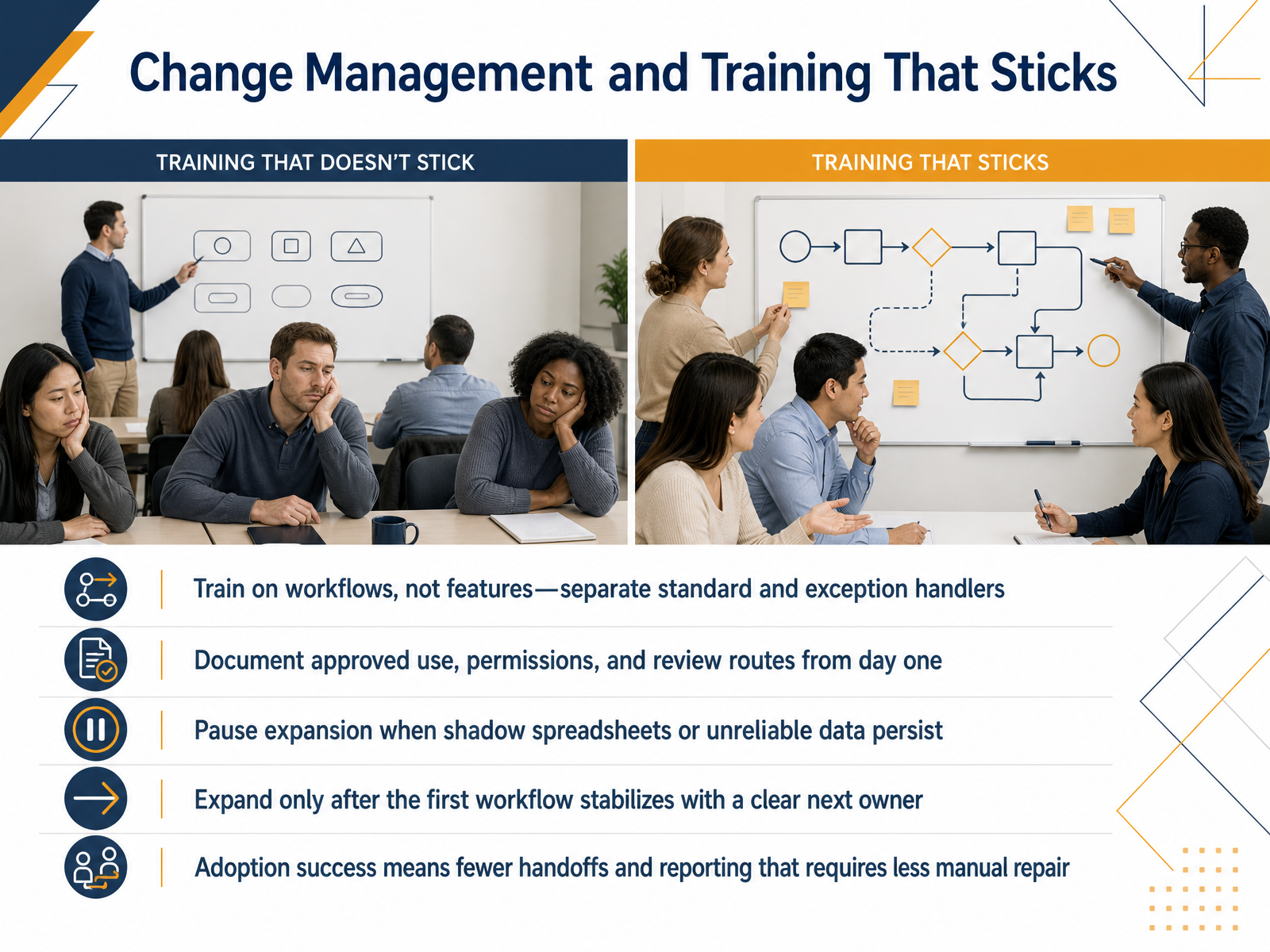 Change Management and Training That Sticks

TRAINING THAT DOESN'T STICK

TRAINING THAT STICKS

Train on workflows, not features—separate standard and exception handlers

Document approved use, permissions, and review routes from day one

Pause expansion when shadow spreadsheets or unreliable data persist

Expand only after the first workflow stabilizes with a clear next owner

Adoption success means fewer handoffs and reporting that requires less manual repair